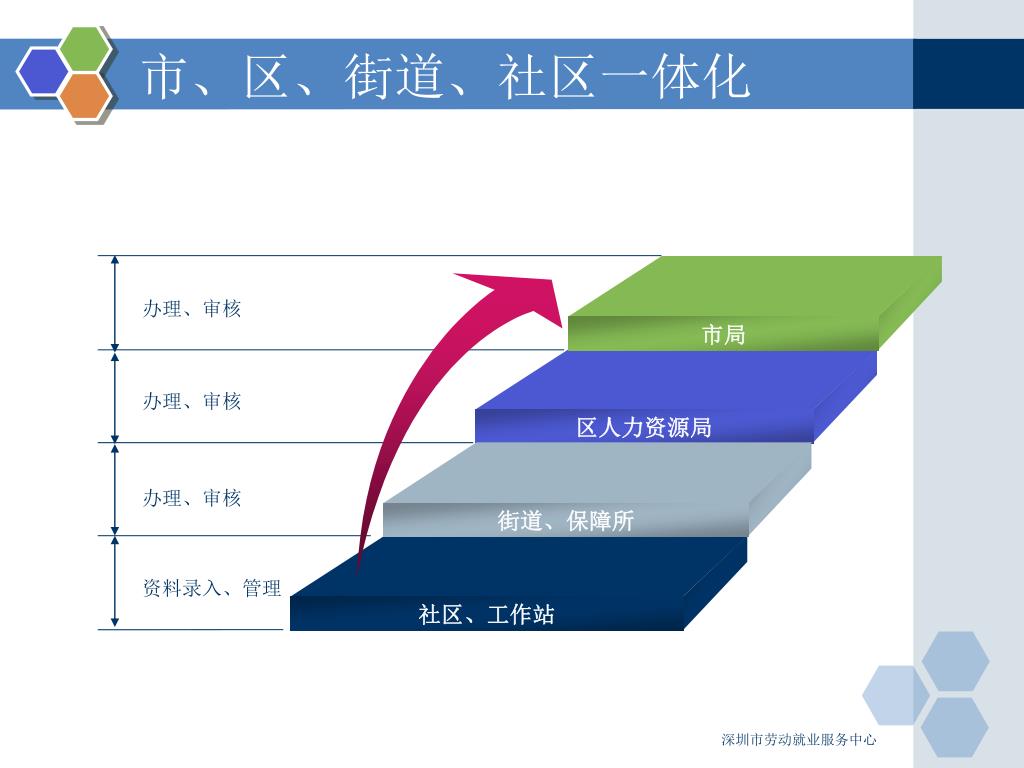 市、区、街道、社区一体化

办理、审核

办理、审核

办理、审核

资料录入、管理

市局

区人力资源局

街道、保障所

社区、工作站

深圳市劳动就业服务中心